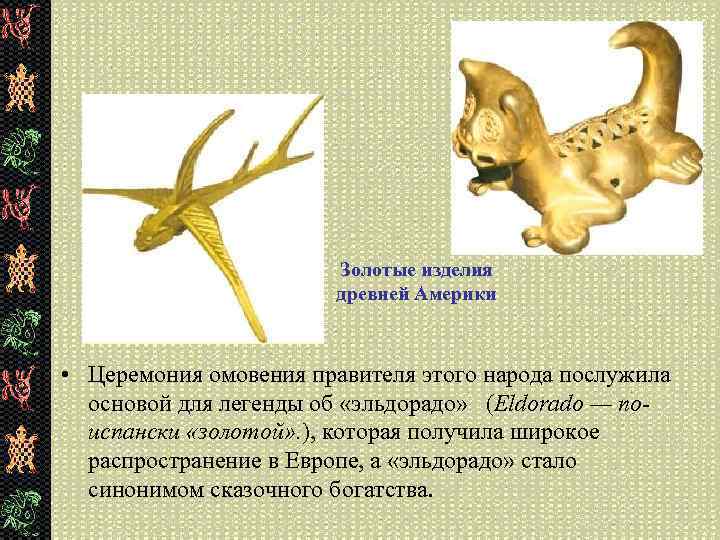 Золотые изделия древней Америки

• Церемония омовения правителя этого народа послужила основой для легенды об «эльдорадо» (Eldorado — по-испански «золотой».), которая получила широкое распространение в Европе, а «эльдорадо» стало синонимом сказочного богатства.